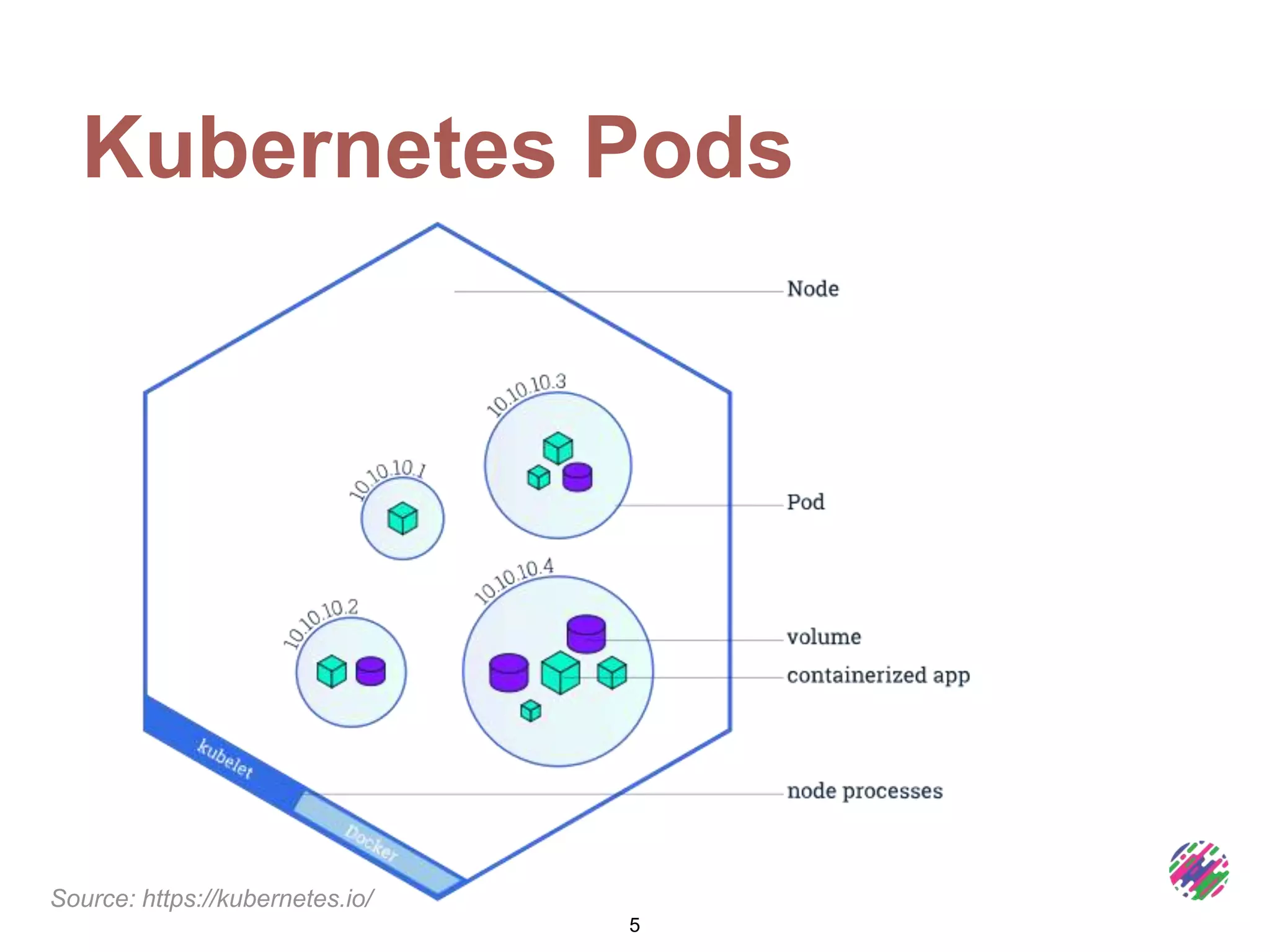 Kubernetes Pods

Node

10.10.10.3

10.10.10.1

Pod

10.10.10.4

10.10.10.2

volume

containerized app

kubelet

Docker

node processes

Source: https://kubernetes.io/

5